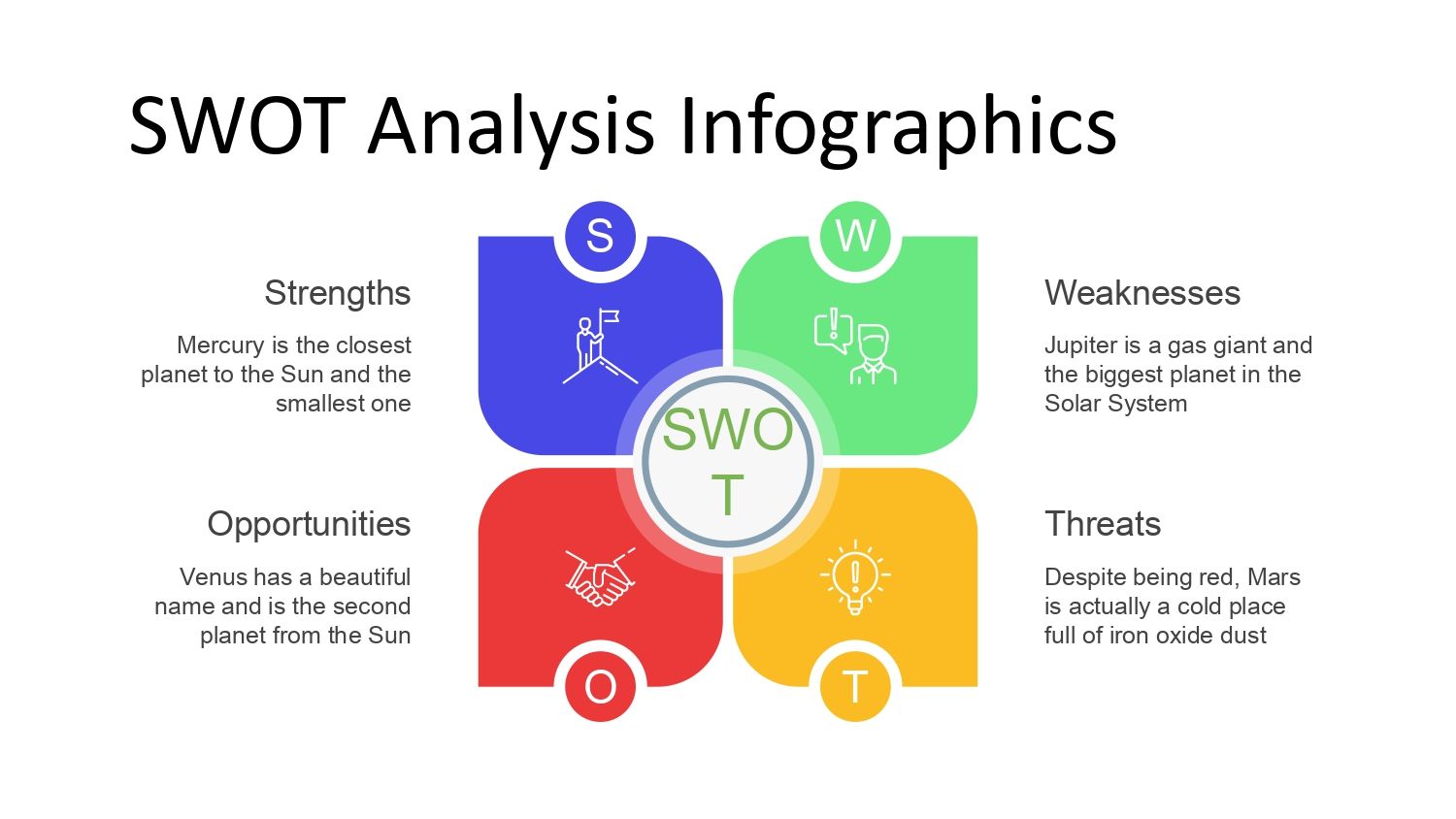 SWOT Analysis Infographics

S

W

Strengths

Mercury is the closest planet to the Sun and the smallest one

Weaknesses

Jupiter is a gas giant and the biggest planet in the Solar System

SWOT

Opportunities

Venus has a beautiful name and is the second planet from the Sun

Threats

Despite being red, Mars is actually a cold place full of iron oxide dust

O

T